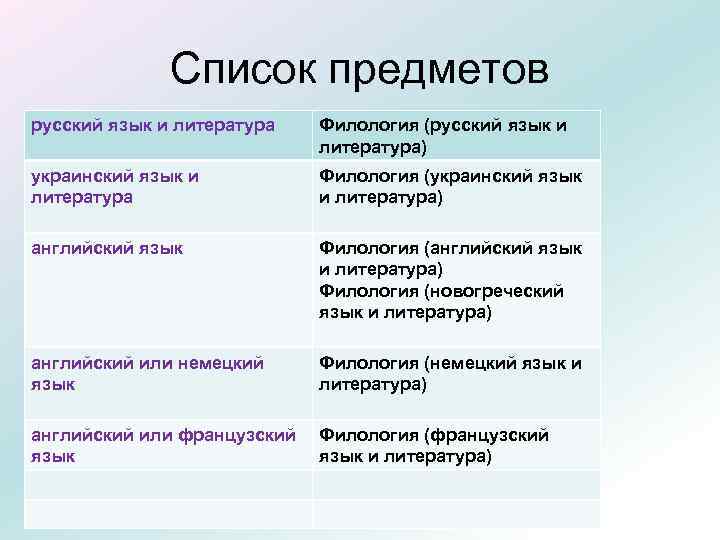 Список предметов

| русский язык и литература | Филология (русский язык и литература) |
|---|---|
| украинский язык и литература | Филология (украинский язык и литература) |
| английский язык | Филология (английский язык и литература) Филология (новогреческий язык и литература) |
| английский или немецкий язык | Филология (немецкий язык и литература) |
| английский или французский язык | Филология (французский язык и литература) |
| | |
| | |